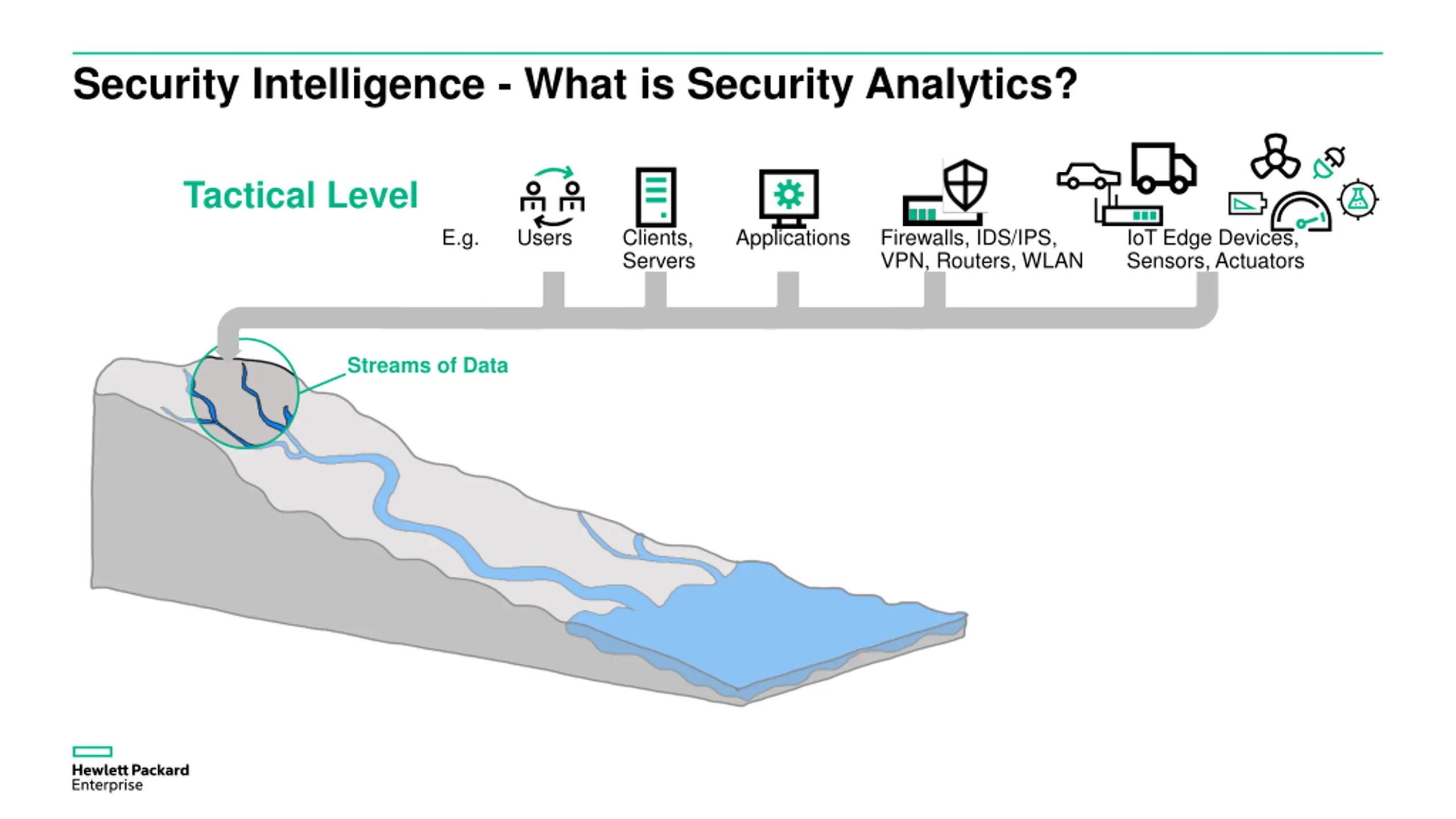 Security Intelligence - What is Security Analytics?

Tactical Level

E.g.

Users

Clients, Servers

Applications

Firewalls, IDS/IPS, VPN, Routers, WLAN

IoT Edge Devices, Sensors, Actuators

Streams of Data

Hewlett Packard Enterprise